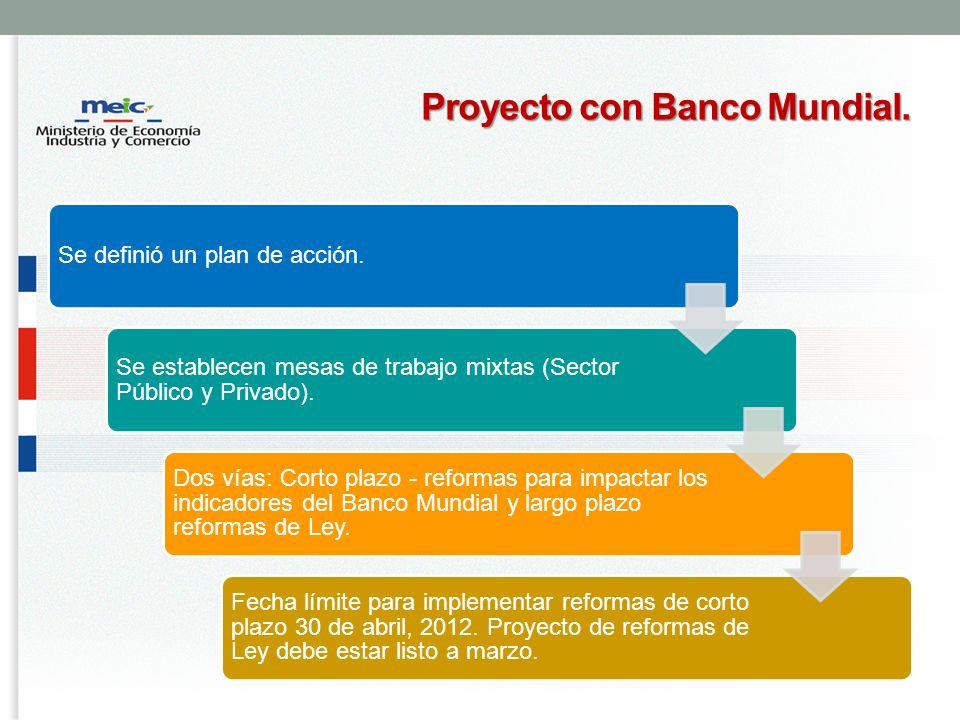 meic
Ministerio de Economía
Industria y Comercio

Proyecto con Banco Mundial.

Se definió un plan de acción.

Se establecen mesas de trabajo mixtas (Sector Público y Privado).

Dos vías: Corto plazo - reformas para impactar los indicadores del Banco Mundial y largo plazo reformas de Ley.

Fecha límite para implementar reformas de corto plazo 30 de abril, 2012. Proyecto de reformas de Ley debe estar listo a marzo.